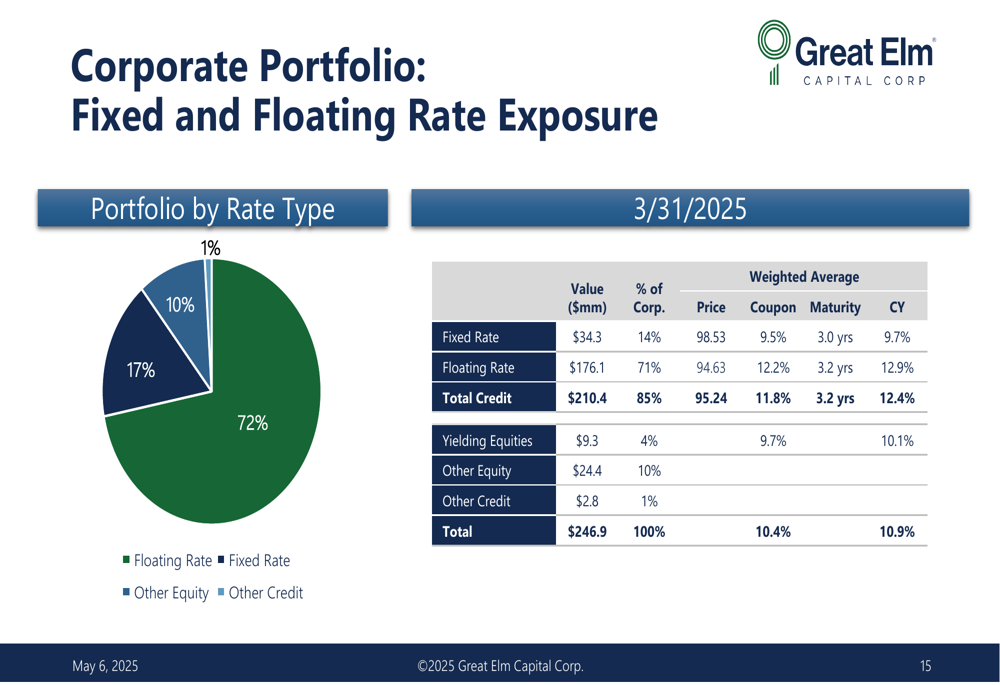 Corporate Portfolio:
Fixed and Floating Rate Exposure

Great Elm®
CAPITAL CORP

Portfolio by Rate Type

1%
10%
17%
72%

■ Floating Rate ■ Fixed Rate
■ Other Equity ■ Other Credit

3/31/2025

| | Value ($mm) | % of Corp. | Weighted Average Price | Weighted Average Coupon | Weighted Average Maturity | Weighted Average CY |
|---|---|---|---|---|---|---|
| Fixed Rate | $34.3 | 14% | 98.53 | 9.5% | 3.0 yrs | 9.7% |
| Floating Rate | $176.1 | 71% | 94.63 | 12.2% | 3.2 yrs | 12.9% |
| Total Credit | $210.4 | 85% | 95.24 | 11.8% | 3.2 yrs | 12.4% |
| Yielding Equities | $9.3 | 4% | | 9.7% | | 10.1% |
| Other Equity | $24.4 | 10% | | | | |
| Other Credit | $2.8 | 1% | | | | |
| Total | $246.9 | 100% | | 10.4% | | 10.9% |

May 6, 2025 ©2025 Great Elm Capital Corp. 15